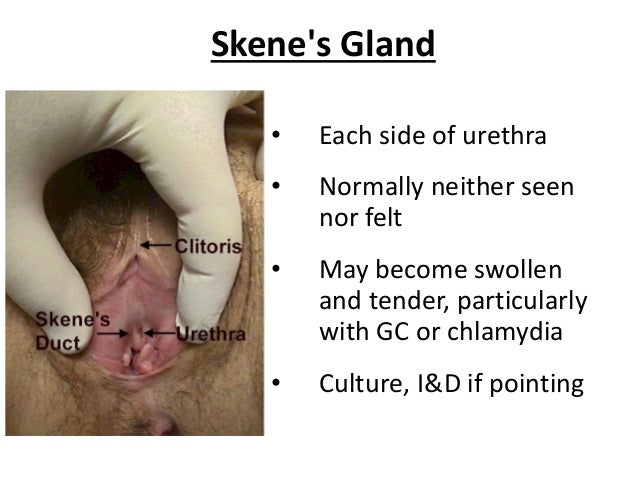 Skene's Gland

Clitoris

Skene's Duct

Urethra

• Each side of urethra

• Normally neither seen nor felt

• May become swollen and tender, particularly with GC or chlamydia

• Culture, I&D if pointing